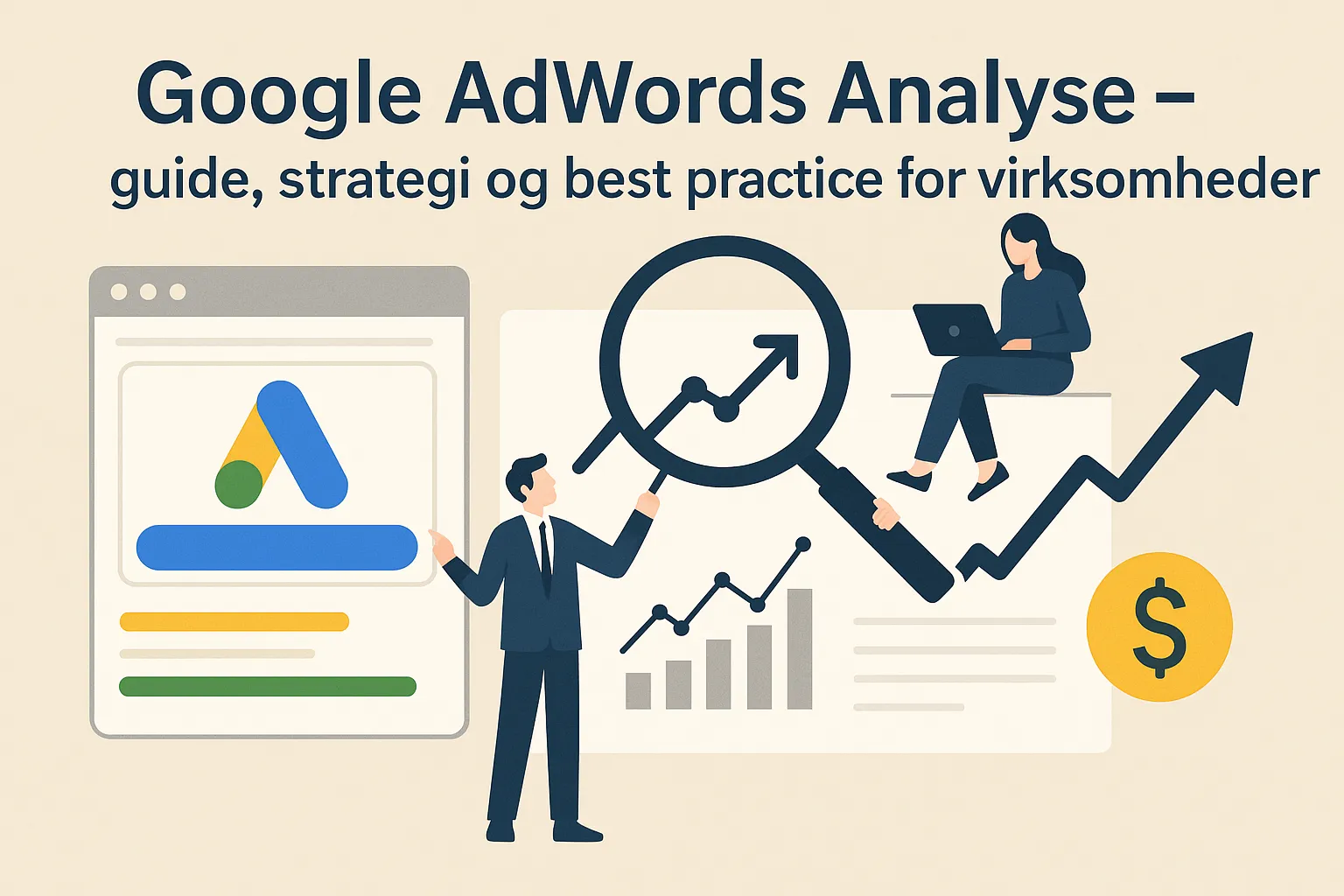 Google AdWords Analyse –
guide, strategi og best practice for virksomheder

$